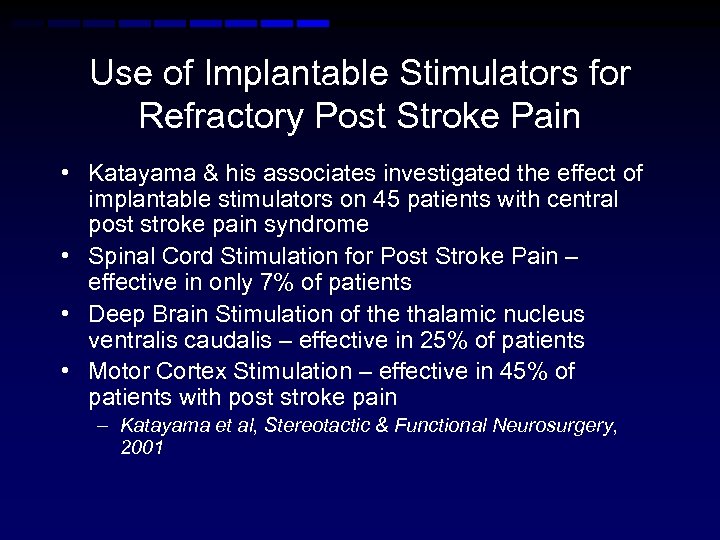 Use of Implantable Stimulators for Refractory Post Stroke Pain

• Katayama & his associates investigated the effect of implantable stimulators on 45 patients with central post stroke pain syndrome
• Spinal Cord Stimulation for Post Stroke Pain – effective in only 7% of patients
• Deep Brain Stimulation of the thalamic nucleus ventralis caudalis – effective in 25% of patients
• Motor Cortex Stimulation – effective in 45% of patients with post stroke pain
– Katayama et al, Stereotactic & Functional Neurosurgery, 2001